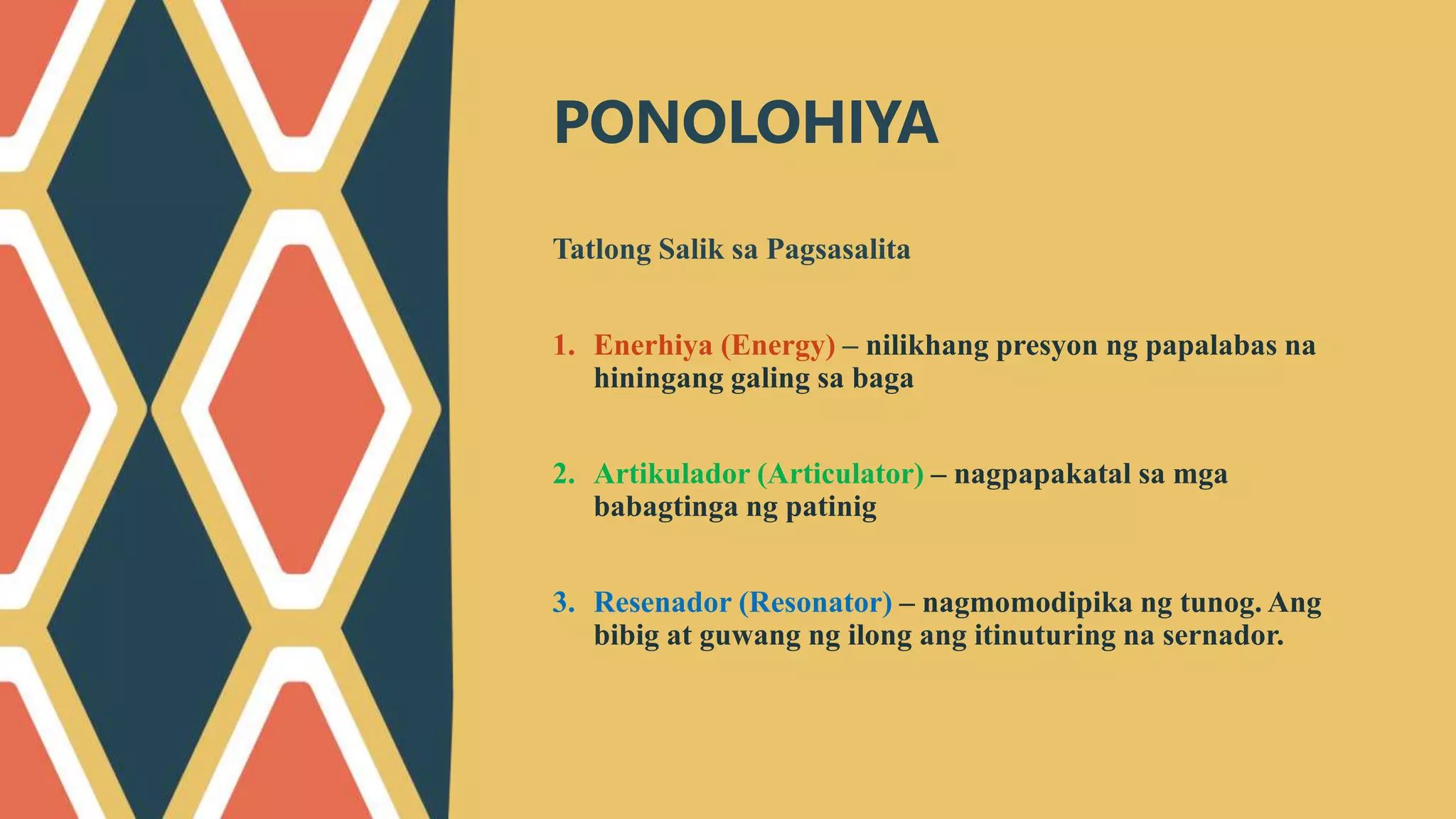 PONOLOHIYA

Tatlong Salik sa Pagsasalita

1. Enerhiya (Energy) – nilikhang presyon ng papalabas na hiningang galing sa baga

2. Artikulador (Articulator) – nagpapakatal sa mga babagtinga ng patinig

3. Resenador (Resonator) – nagmomodipika ng tunog. Ang bibig at guwang ng ilong ang itinuturing na sernador.